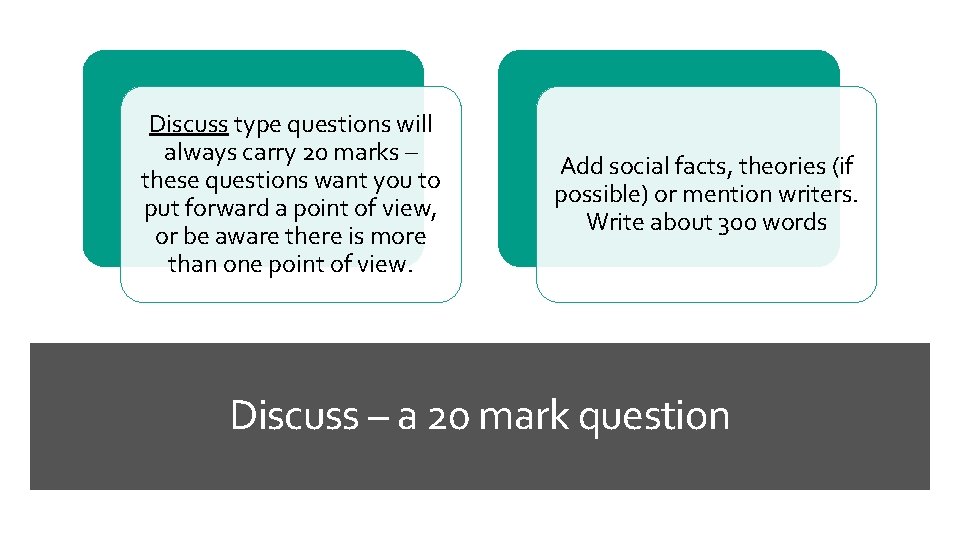 Discuss type questions will always carry 20 marks – these questions want you to put forward a point of view, or be aware there is more than one point of view.

Add social facts, theories (if possible) or mention writers. Write about 300 words

Discuss – a 20 mark question